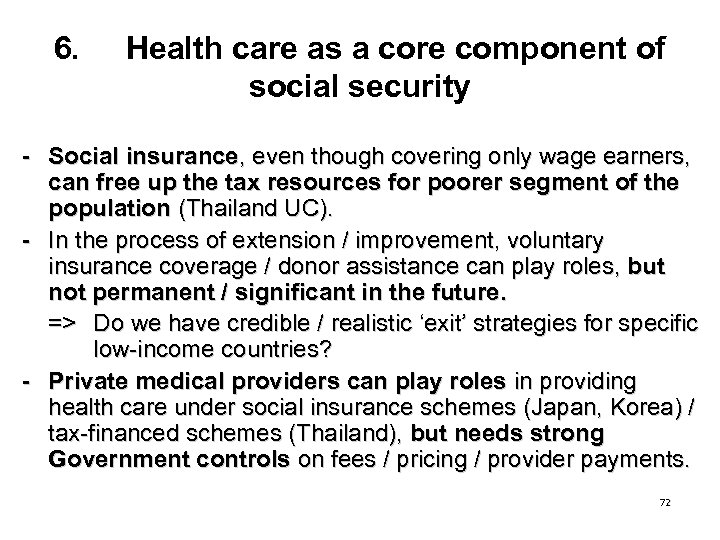 6. Health care as a core component of social security

- Social insurance, even though covering only wage earners, can free up the tax resources for poorer segment of the population (Thailand UC).
- In the process of extension / improvement, voluntary insurance coverage / donor assistance can play roles, but not permanent / significant in the future.
=> Do we have credible / realistic ‘exit’ strategies for specific low-income countries?
- Private medical providers can play roles in providing health care under social insurance schemes (Japan, Korea) / tax-financed schemes (Thailand), but needs strong Government controls on fees / pricing / provider payments.

72